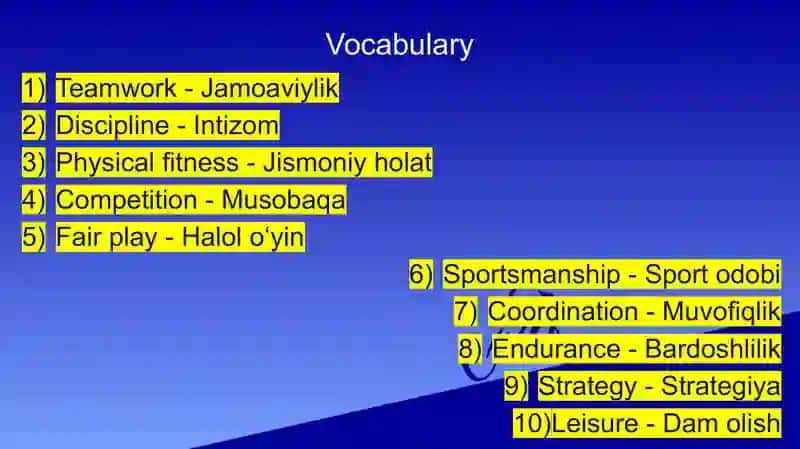 Vocabulary

1) Teamwork - Jamoaviylik
2) Discipline - Intizom
3) Physical fitness - Jismoniy holat
4) Competition - Musobaqa
5) Fair play - Halol o‘yin
6) Sportsmanship - Sport odobi
7) Coordination - Muvofiqlik
8) Endurance - Bardoshlilik
9) Strategy - Strategiya
10)Leisure - Dam olish